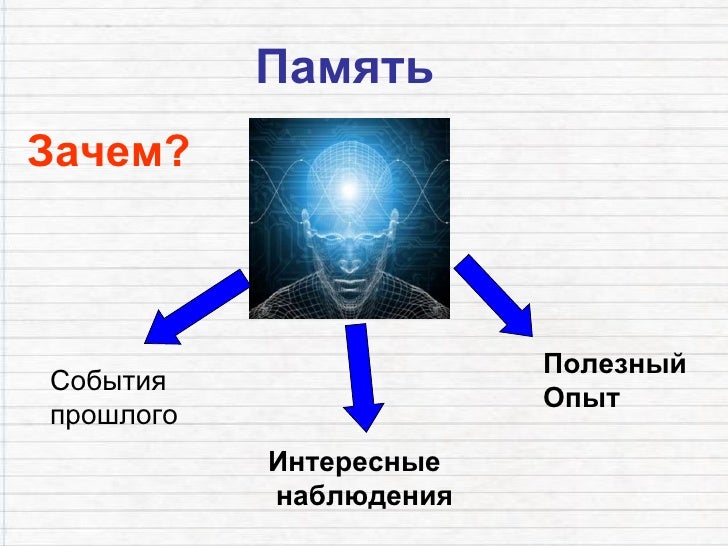 Память

Зачем?

События прошлого

Интересные наблюдения

Полезный Опыт